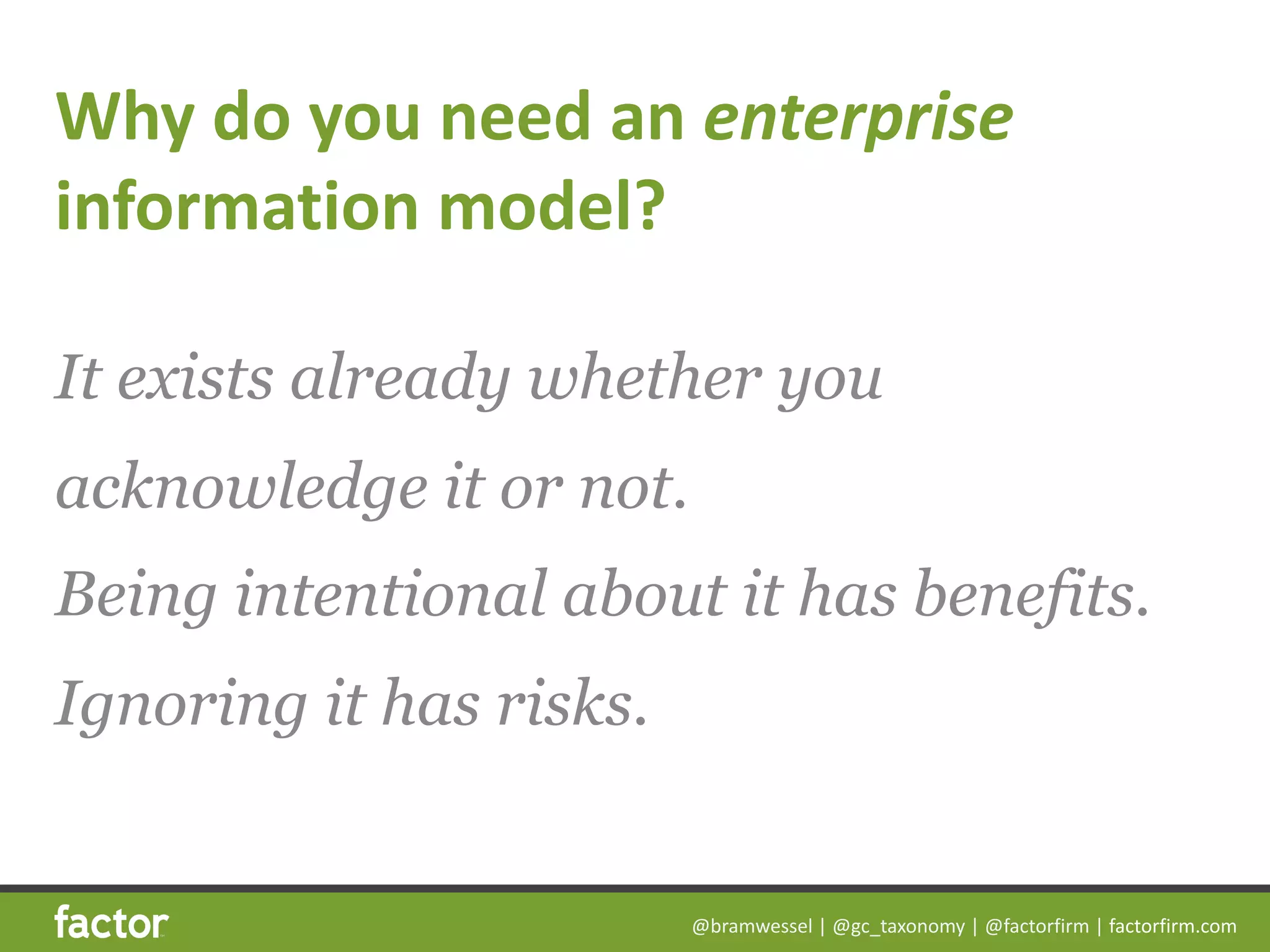 Why do you need an enterprise information model?

It exists already whether you acknowledge it or not.

Being intentional about it has benefits.

Ignoring it has risks.

factor

@bramwessel | @gc_taxonomy | @factorfirm | factorfirm.com